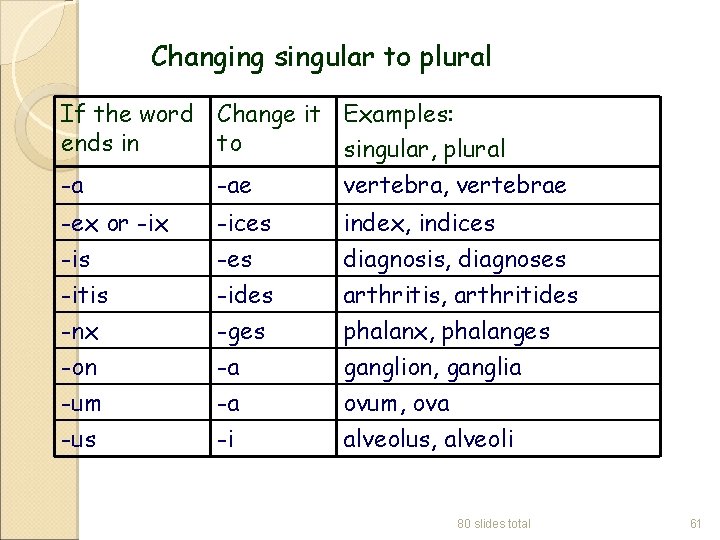 Changing singular to plural

| If the word ends in | Change it to | Examples: singular, plural |
|---|---|---|
| -a | -ae | vertebra, vertebrae |
| -ex or -ix | -ices | index, indices |
| -is | -es | diagnosis, diagnoses |
| -itis | -ides | arthritis, arthritides |
| -nx | -ges | phalanx, phalanges |
| -on | -a | ganglion, ganglia |
| -um | -a | ovum, ova |
| -us | -i | alveolus, alveoli |

80 slides total

61